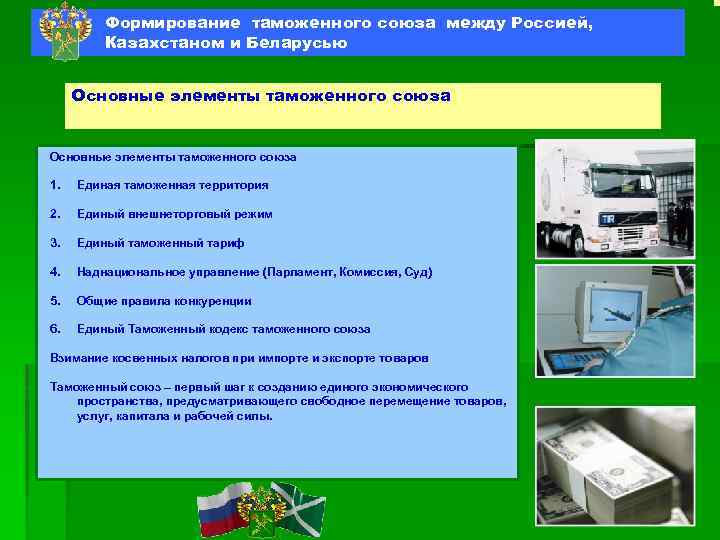 Формирование таможенного союза между Россией, Казахстаном и Беларусью

Основные элементы таможенного союза

Основные элементы таможенного союза

1. Единая таможенная территория

2. Единый внешнеторговый режим

3. Единый таможенный тариф

4. Наднациональное управление (Парламент, Комиссия, Суд)

5. Общие правила конкуренции

6. Единый Таможенный кодекс таможенного союза

Взимание косвенных налогов при импорте и экспорте товаров

Таможенный союз – первый шаг к созданию единого экономического пространства, предусматривающего свободное перемещение товаров, услуг, капитала и рабочей силы.

TIR